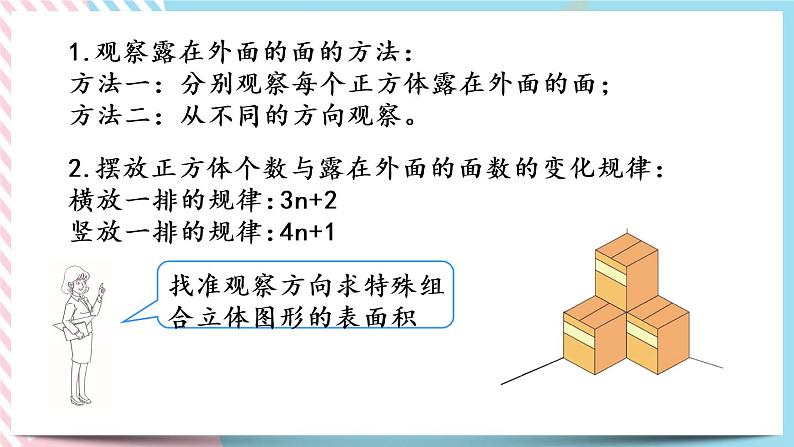 1.观察露在外面的面的方法：
方法一：分别观察每个正方体露在外面的面；
方法二：从不同的方向观察。

2.摆放正方体个数与露在外面的面数的变化规律：
横放一排的规律：3n+2
竖放一排的规律：4n+1

找准观察方向求特殊组合立体图形的表面积